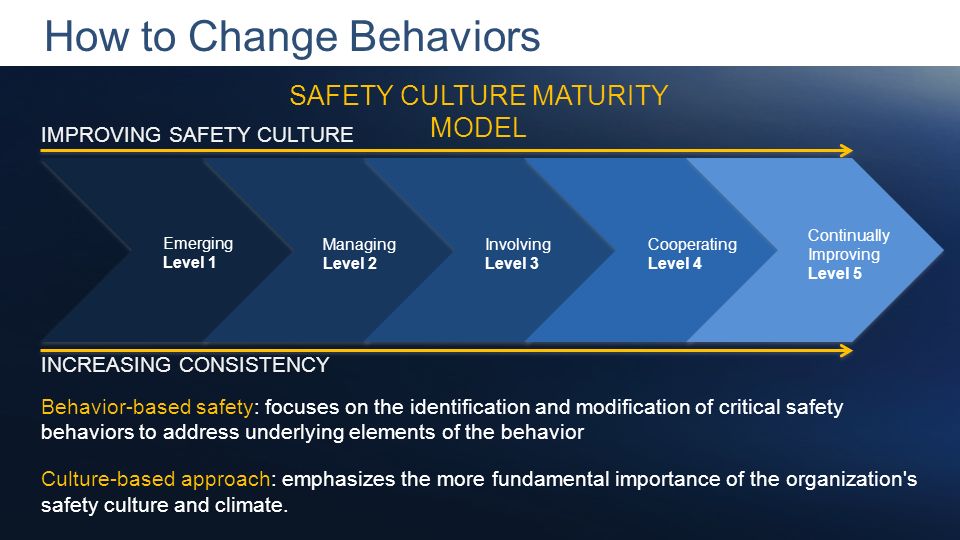 How to Change Behaviors

SAFETY CULTURE MATURITY MODEL

IMPROVING SAFETY CULTURE

Emerging
Level 1

Managing
Level 2

Involving
Level 3

Cooperating
Level 4

Continually Improving
Level 5

INCREASING CONSISTENCY

Behavior-based safety: focuses on the identification and modification of critical safety behaviors to address underlying elements of the behavior

Culture-based approach: emphasizes the more fundamental importance of the organization's safety culture and climate.